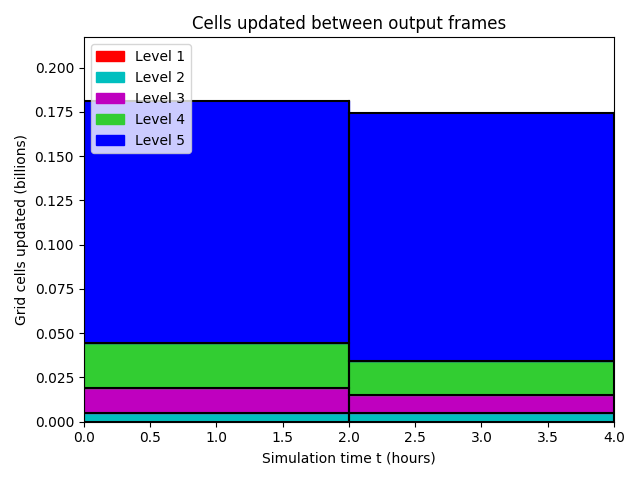 Cells updated between output frames

Level 1
Level 2
Level 3
Level 4
Level 5

Grid cells updated (billions)

0.200
0.175
0.150
0.125
0.100
0.075
0.050
0.025
0.000

0.0 0.5 1.0 1.5 2.0 2.5 3.0 3.5 4.0

Simulation time t (hours)